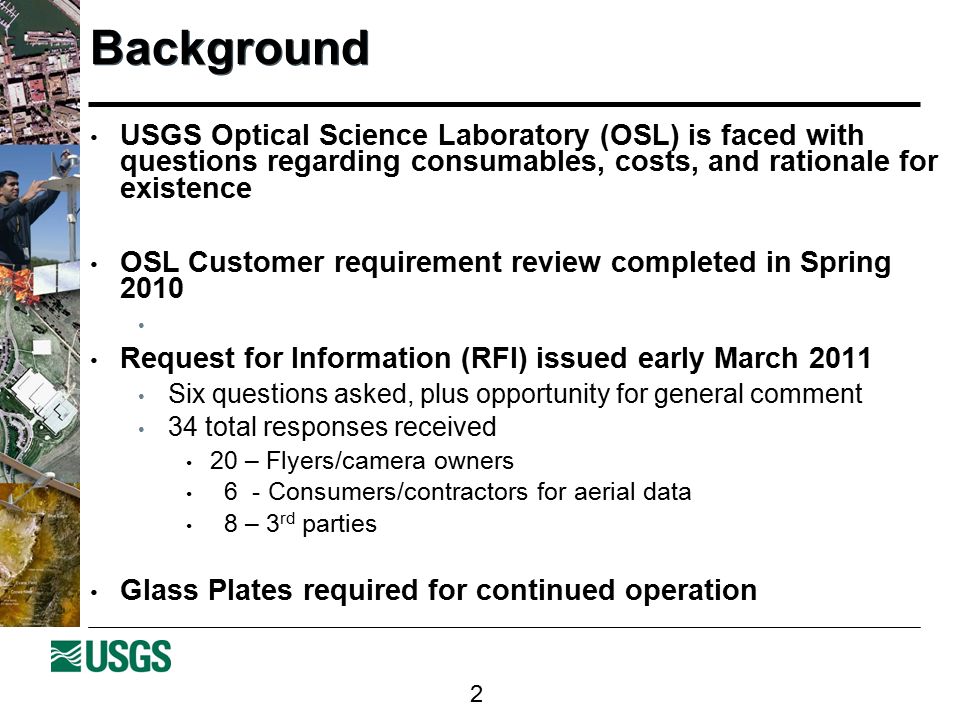 Background

• USGS Optical Science Laboratory (OSL) is faced with questions regarding consumables, costs, and rationale for existence

• OSL Customer requirement review completed in Spring 2010

•

• Request for Information (RFI) issued early March 2011
  • Six questions asked, plus opportunity for general comment
  • 34 total responses received
    • 20 – Flyers/camera owners
    • 6 - Consumers/contractors for aerial data
    • 8 – 3$^{rd}$ parties

• Glass Plates required for continued operation

USGS

2